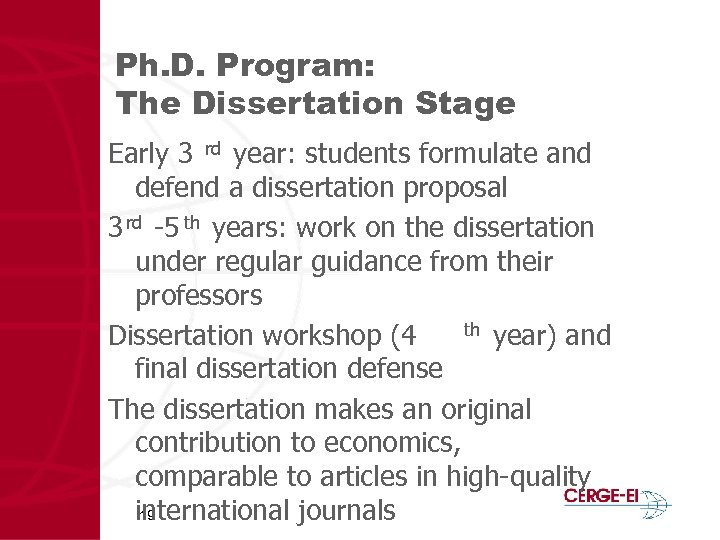 Ph.D. Program:
The Dissertation Stage

Early 3 rd year: students formulate and defend a dissertation proposal

3rd -5th years: work on the dissertation under regular guidance from their professors

Dissertation workshop (4 th year) and final dissertation defense

The dissertation makes an original contribution to economics, comparable to articles in high-quality international journals

19

CERGE-EI